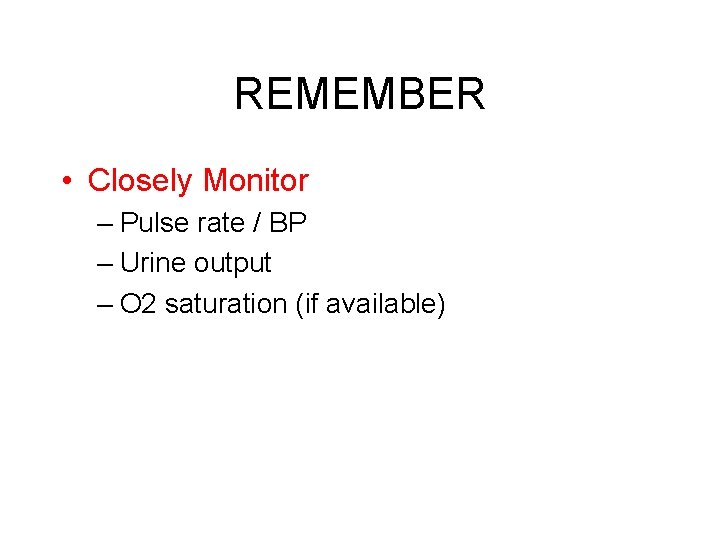 REMEMBER

• Closely Monitor
– Pulse rate / BP
– Urine output
– O2 saturation (if available)